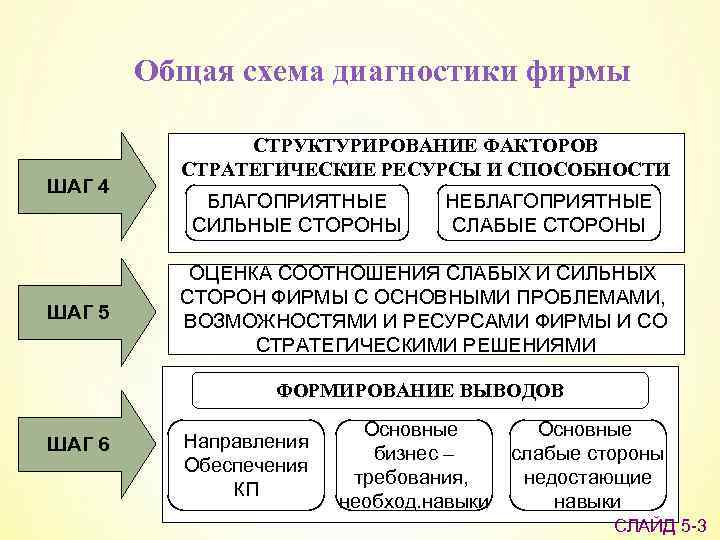 Общая схема диагностики фирмы

ШАГ 4

СТРУКТУРИРОВАНИЕ ФАКТОРОВ
СТРАТЕГИЧЕСКИЕ РЕСУРСЫ И СПОСОБНОСТИ

БЛАГОПРИЯТНЫЕ СИЛЬНЫЕ СТОРОНЫ

НЕБЛАГОПРИЯТНЫЕ СЛАБЫЕ СТОРОНЫ

ШАГ 5

ОЦЕНКА СООТНОШЕНИЯ СЛАБЫХ И СИЛЬНЫХ СТОРОН ФИРМЫ С ОСНОВНЫМИ ПРОБЛЕМАМИ, ВОЗМОЖНОСТЯМИ И РЕСУРСАМИ ФИРМЫ И СО СТРАТЕГИЧЕСКИМИ РЕШЕНИЯМИ

ШАГ 6

ФОРМИРОВАНИЕ ВЫВОДОВ

Направления Обеспечения КП

Основные бизнес – требования, необход.навыки

Основные слабые стороны недостающие навыки

СЛАЙД 5-3